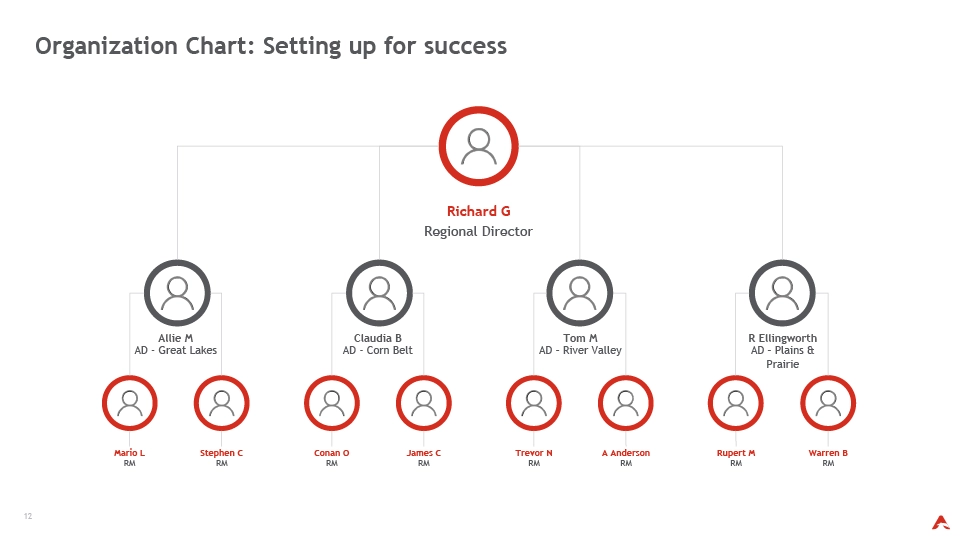 Organization Chart: Setting up for success

Richard G
Regional Director

Allie M
AD - Great Lakes

Claudia B
AD - Corn Belt

Tom M
AD - River Valley

R Ellingworth
AD - Plains & Prairie

Mario L
RM

Stephen C
RM

Conan O
RM

James C
RM

Trevor N
RM

A Anderson
RM

Rupert M
RM

Warren B
RM

12